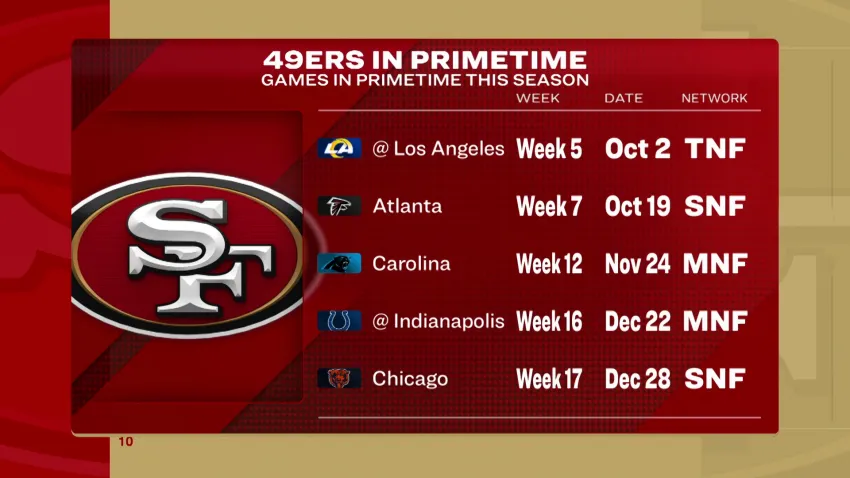 49ERS IN PRIMETIME
GAMES IN PRIMETIME THIS SEASON

| | WEEK | DATE | NETWORK |
|---|---|---|---|
| @ Los Angeles | Week 5 | Oct 2 | TNF |
| Atlanta | Week 7 | Oct 19 | SNF |
| Carolina | Week 12 | Nov 24 | MNF |
| @ Indianapolis | Week 16 | Dec 22 | MNF |
| Chicago | Week 17 | Dec 28 | SNF |

SF

10